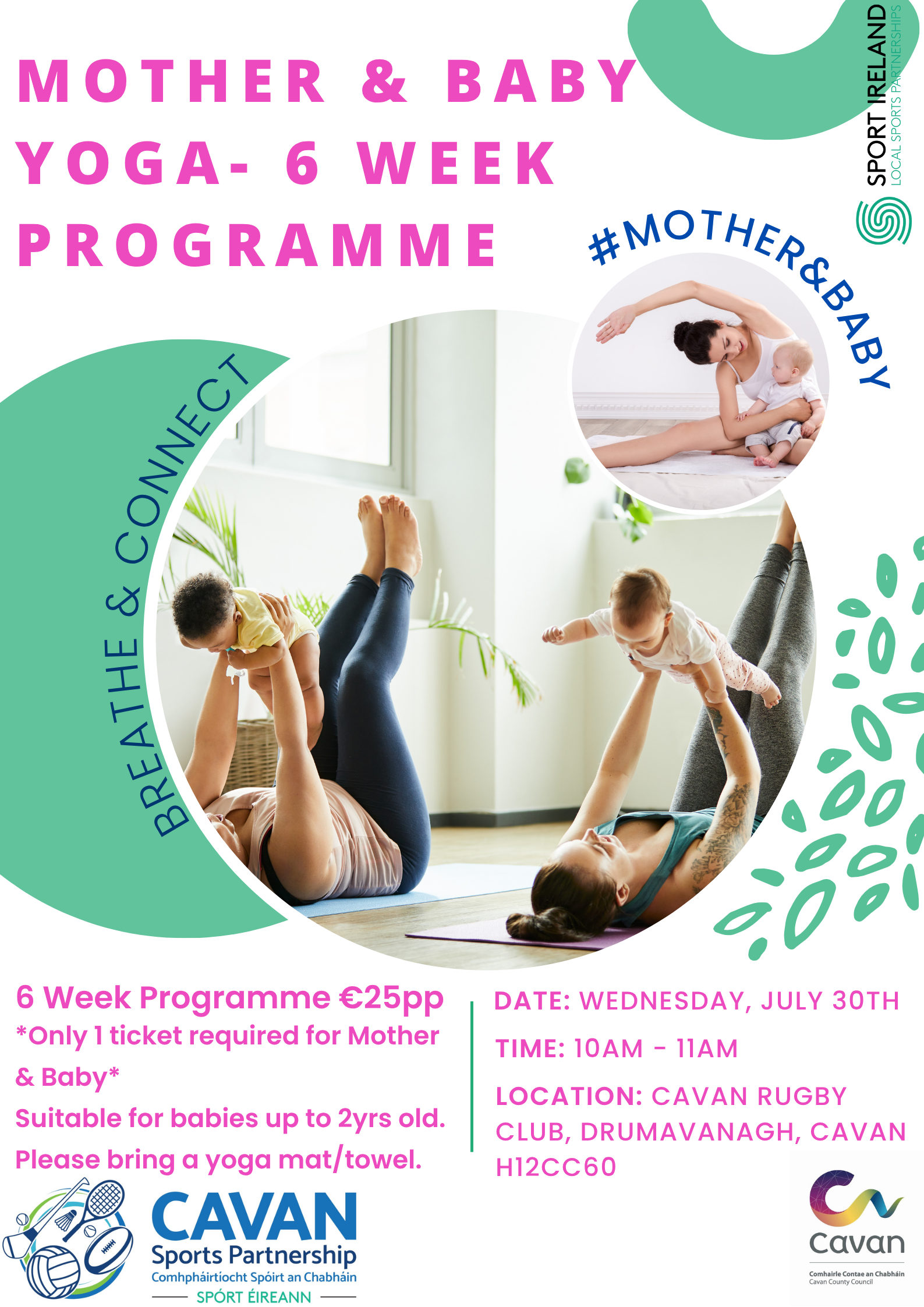 MOTHER & BABY YOGA- 6 WEEK PROGRAMME

SPORT IRELAND
LOCAL SPORTS PARTNERSHIPS

#MOTHER&BABY

BREATHE & CONNECT

6 Week Programme €25pp
*Only 1 ticket required for Mother & Baby*
Suitable for babies up to 2yrs old.
Please bring a yoga mat/towel.

DATE: WEDNESDAY, JULY 30TH
TIME: 10AM - 11AM
LOCATION: CAVAN RUGBY CLUB, DRUMAVANAGH, CAVAN H12CC60

CAVAN
Sports Partnership
Comhpháirtíocht Spóirt an Chabháin
SPÓRT ÉIREANN

Cavan
Comhairle Contae an Chabháin
Cavan County Council